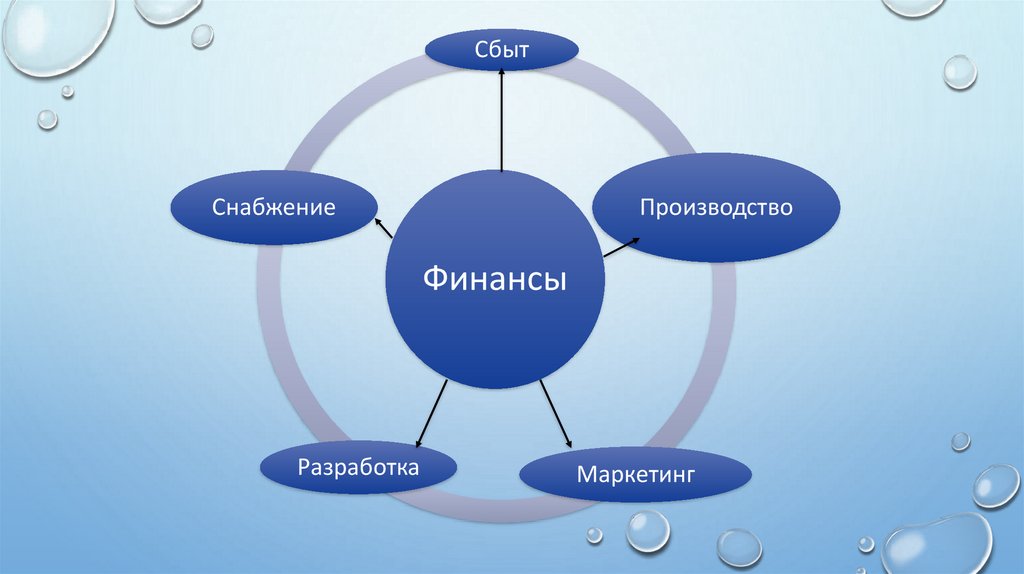 Сбыт

Снабжение

Производство

Финансы

Разработка

Маркетинг